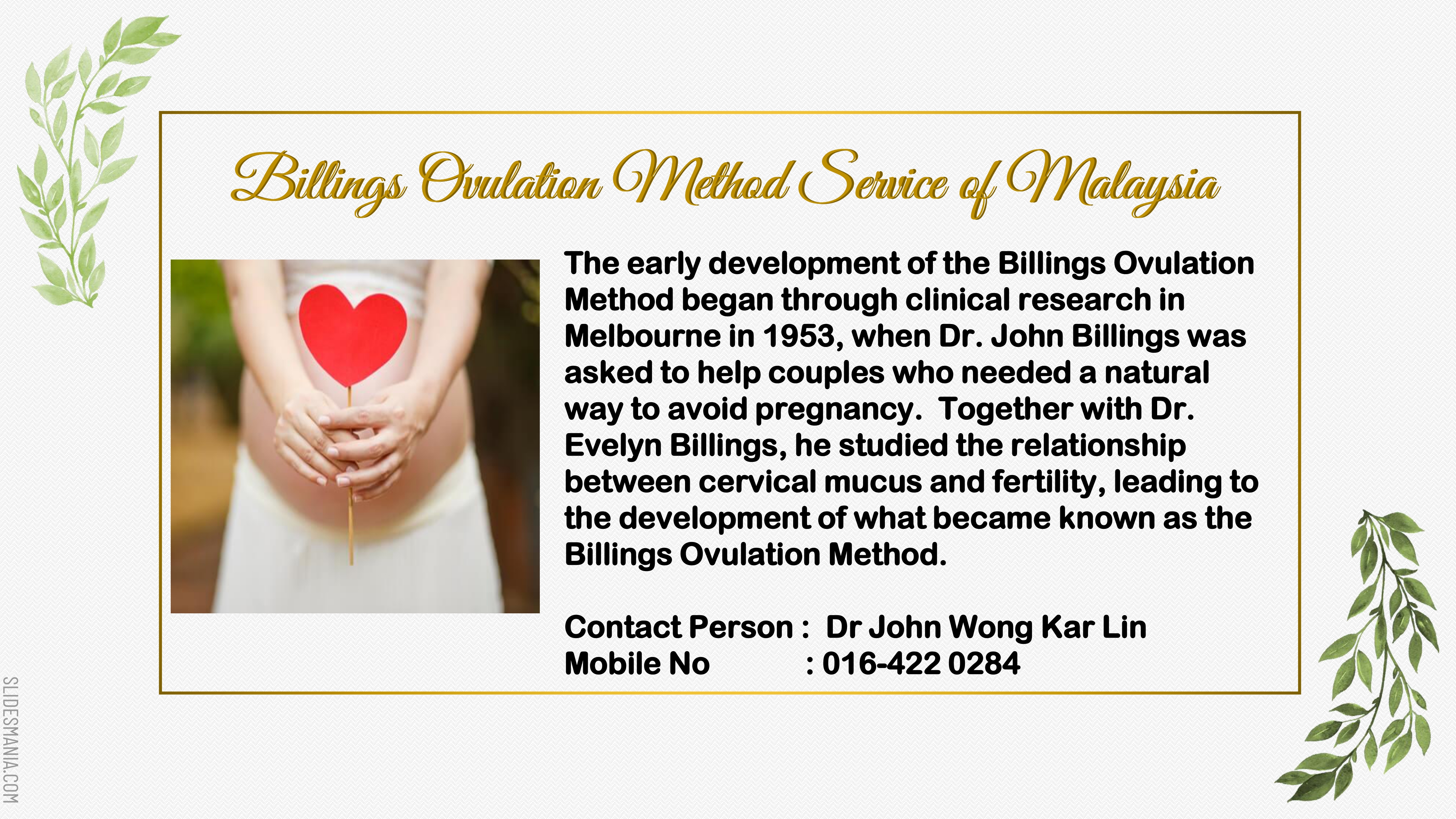 Billings Ovulation Method Service of Malaysia

The early development of the Billings Ovulation Method began through clinical research in Melbourne in 1953, when Dr. John Billings was asked to help couples who needed a natural way to avoid pregnancy. Together with Dr. Evelyn Billings, he studied the relationship between cervical mucus and fertility, leading to the development of what became known as the Billings Ovulation Method.

Contact Person : Dr John Wong Kar Lin
Mobile No : 016-422 0284

SLIDESMANIA.COM